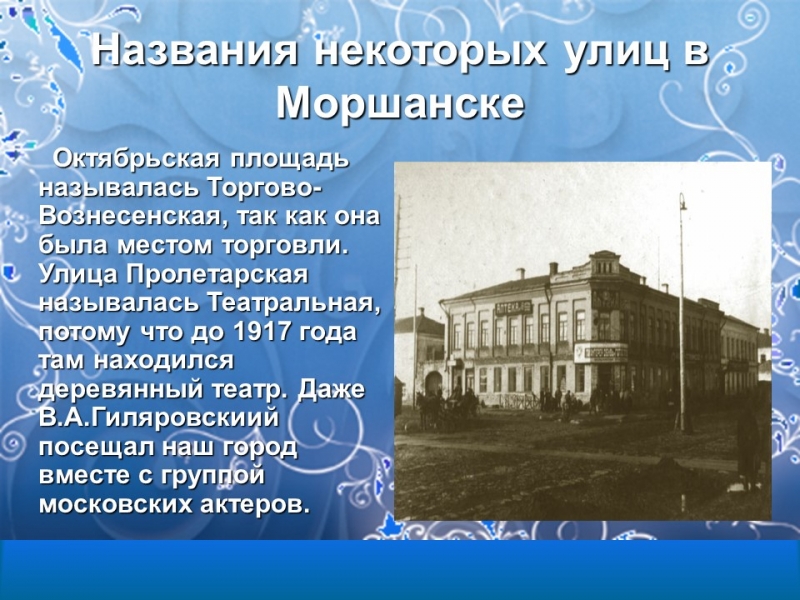 Названия некоторых улиц в Моршанске

Октябрьская площадь называлась Торгово-Вознесенская, так как она была местом торговли. Улица Пролетарская называлась Театральная, потому что до 1917 года там находился деревянный театр. Даже В.А.Гиляровскиий посещал наш город вместе с группой московских актеров.

АПТЕКА